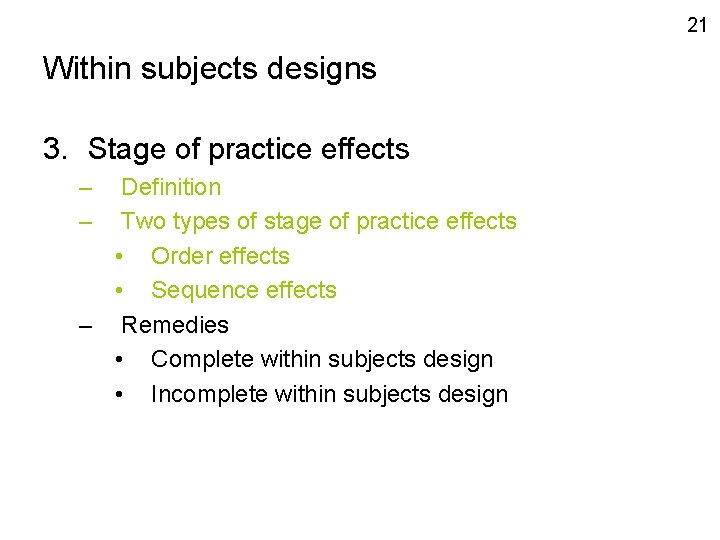 21

Within subjects designs

3. Stage of practice effects
– Definition
– Two types of stage of practice effects
• Order effects
• Sequence effects
– Remedies
• Complete within subjects design
• Incomplete within subjects design